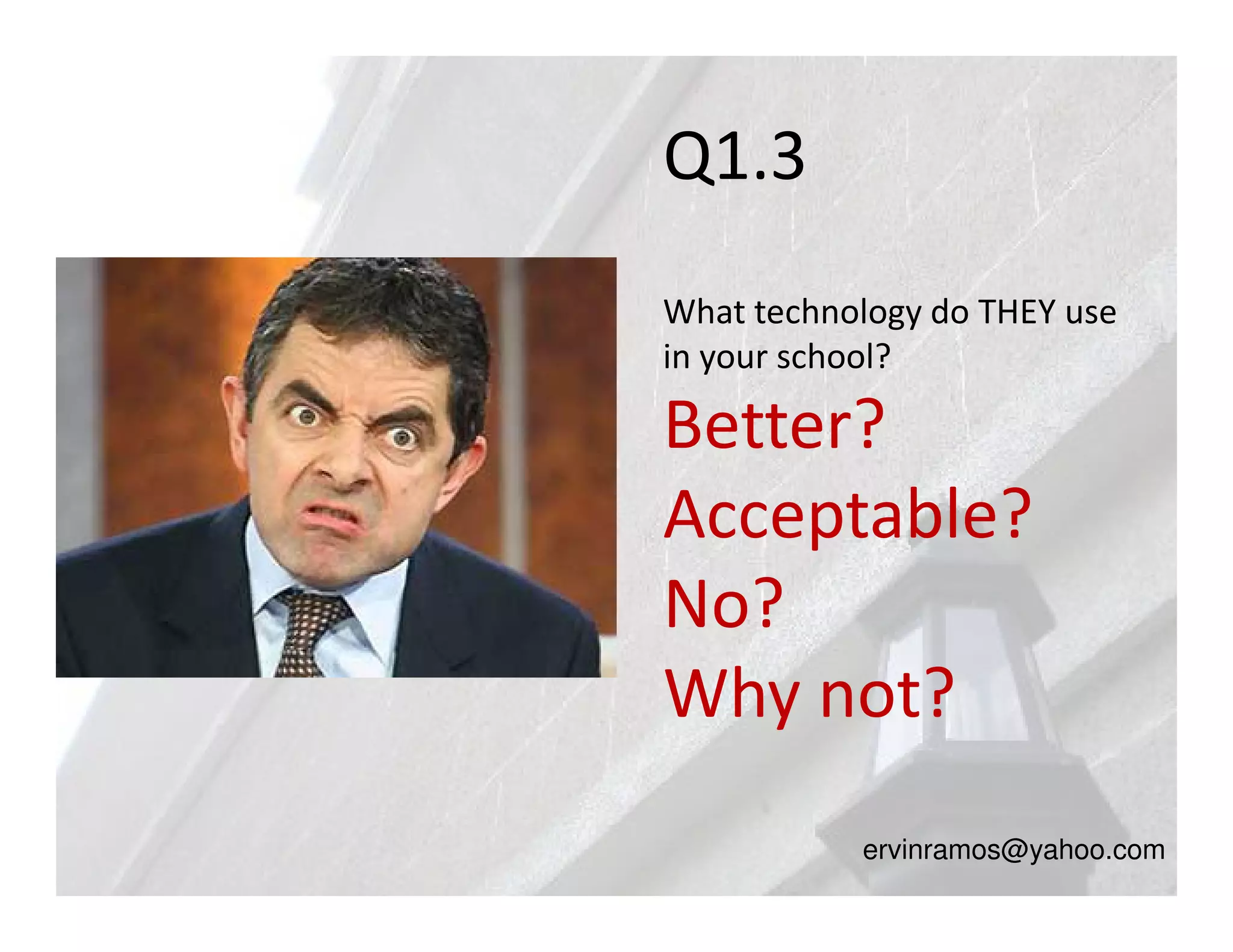 Q1.3

What technology do THEY use in your school?

Better?

Acceptable?

No?

Why not?

ervinramos@yahoo.com